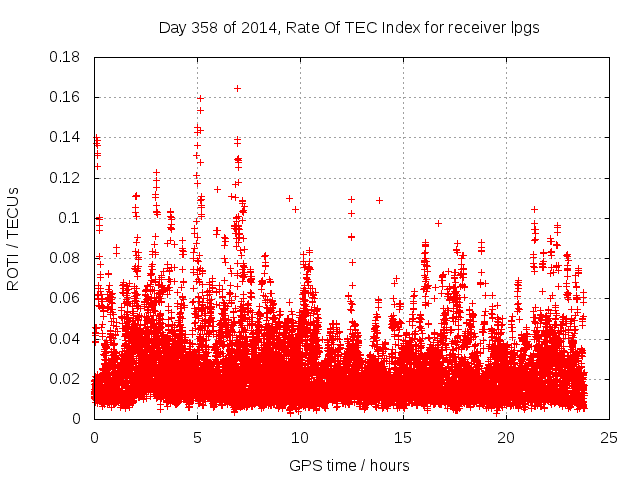 Day 358 of 2014, Rate Of TEC Index for receiver lpgs

ROTI / TECUs

0.18
0.16
0.14
0.12
0.1
0.08
0.06
0.04
0.02
0

0
5
10
15
20
25

GPS time / hours